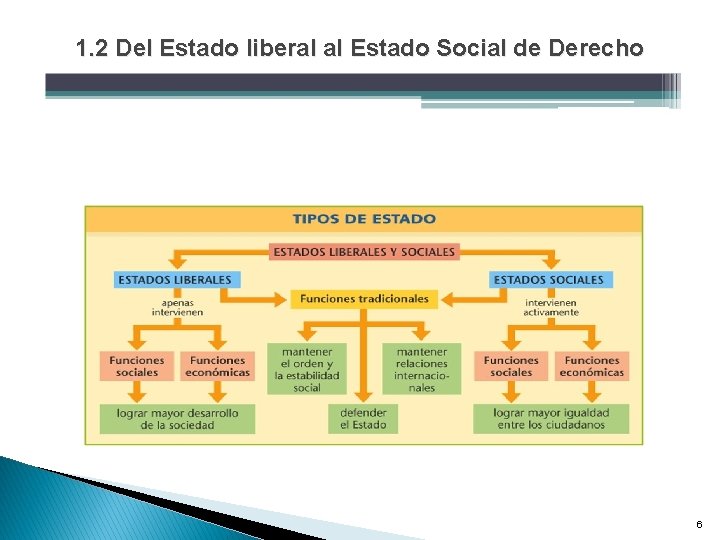 1.2 Del Estado liberal al Estado Social de Derecho

TIPOS DE ESTADO

ESTADOS LIBERALES Y SOCIALES

ESTADOS LIBERALES

apenas intervienen

Funciones sociales

Funciones económicas

lograr mayor desarrollo de la sociedad

Funciones tradicionales

mantener el orden y la estabilidad social

defender el Estado

mantener relaciones internacionales

ESTADOS SOCIALES

intervienen activamente

Funciones sociales

Funciones económicas

lograr mayor igualdad entre los ciudadanos

6